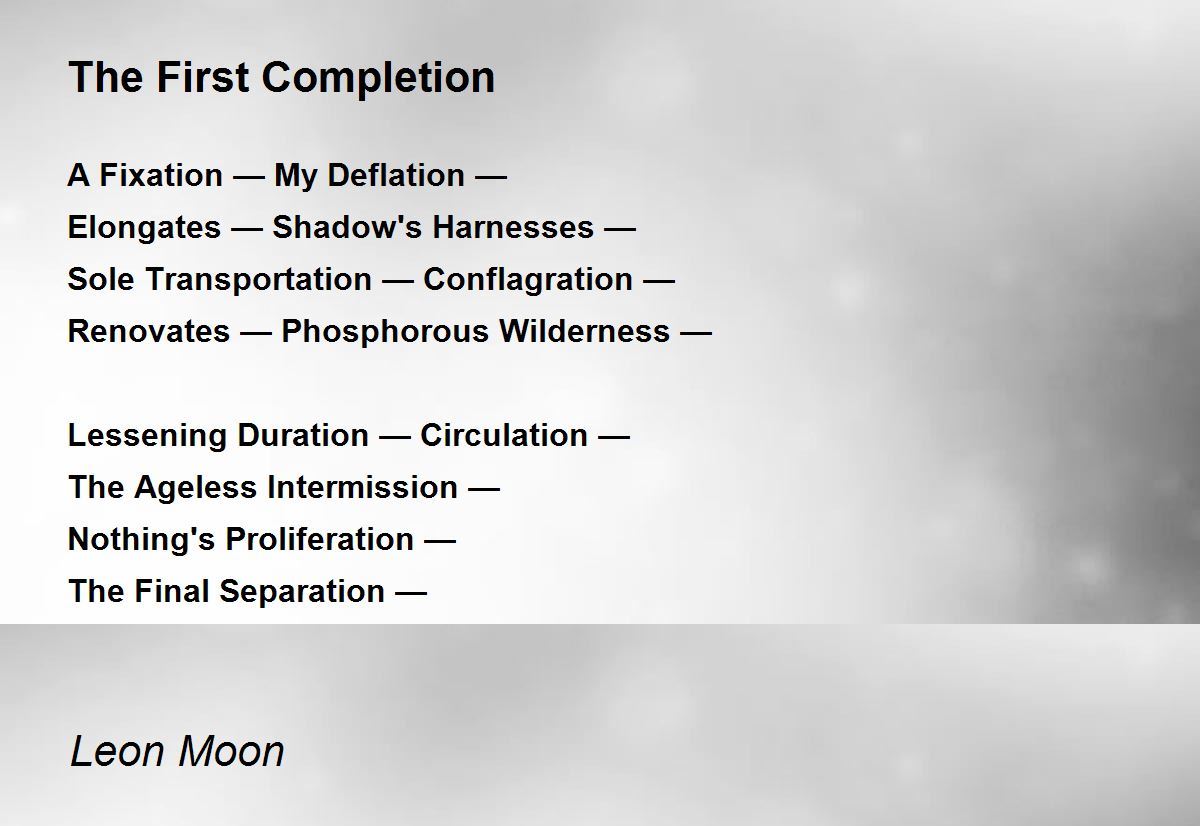 The First Completion

A Fixation — My Deflation —
Elongates — Shadow's Harnesses —
Sole Transportation — Conflagration —
Renovates — Phosphorous Wilderness —

Lessening Duration — Circulation —
The Ageless Intermission —
Nothing's Proliferation —
The Final Separation —

Leon Moon